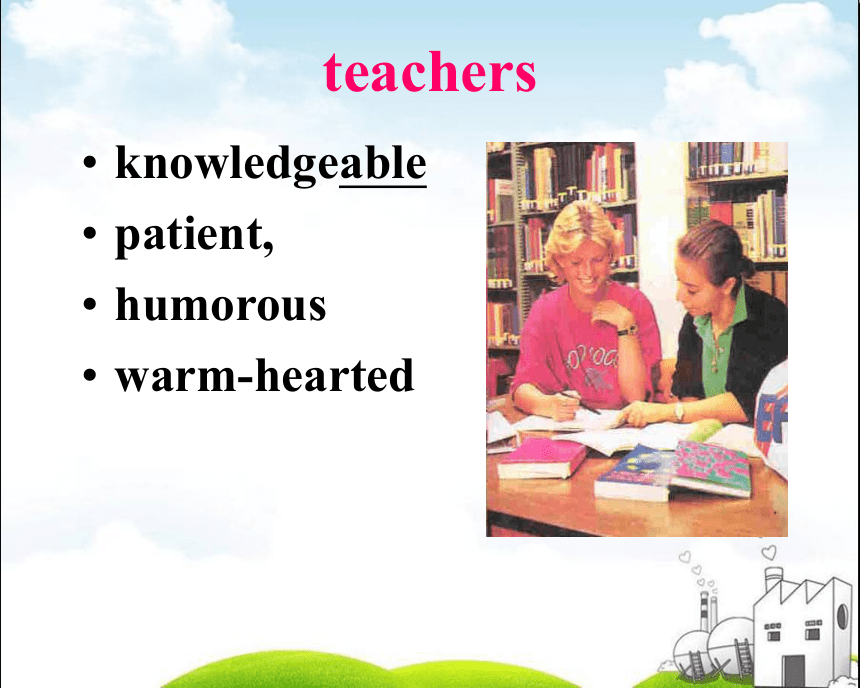 teachers

• knowledgeable
• patient,
• humorous
• warm-hearted